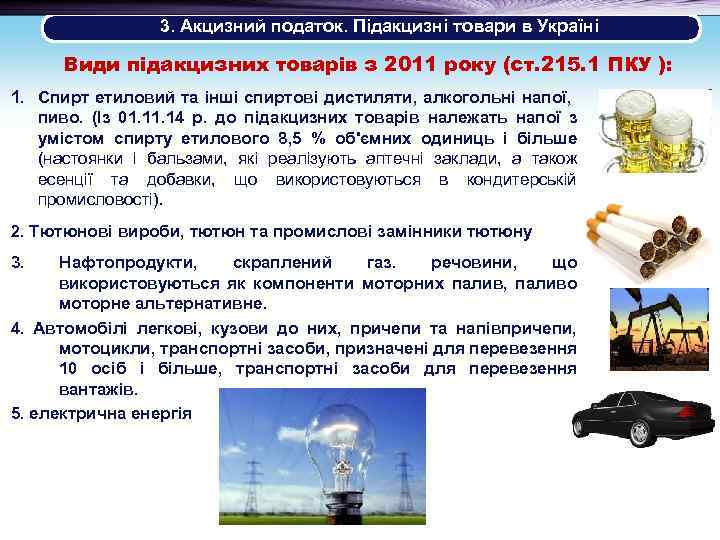 3. Акцизний податок. Підакцизні товари в Україні

Види підакцизних товарів з 2011 року (ст.215.1 ПКУ ):

1. Спирт етиловий та інші спиртові дистиляти, алкогольні напої, пиво. (Із 01.11.14 р. до підакцизних товарів належать напої з умістом спирту етилового 8,5 % об'ємних одиниць і більше (настоянки і бальзами, які реалізують аптечні заклади, а також есенції та добавки, що використовуються в кондитерській промисловості).

2. Тютюнові вироби, тютюн та промислові замінники тютюну

3. Нафтопродукти, скраплений газ. речовини, що використовуються як компоненти моторних палив, паливо моторне альтернативне.

4. Автомобілі легкові, кузови до них, причепи та напівпричепи, мотоцикли, транспортні засоби, призначені для перевезення 10 осіб і більше, транспортні засоби для перевезення вантажів.

5. електрична енергія